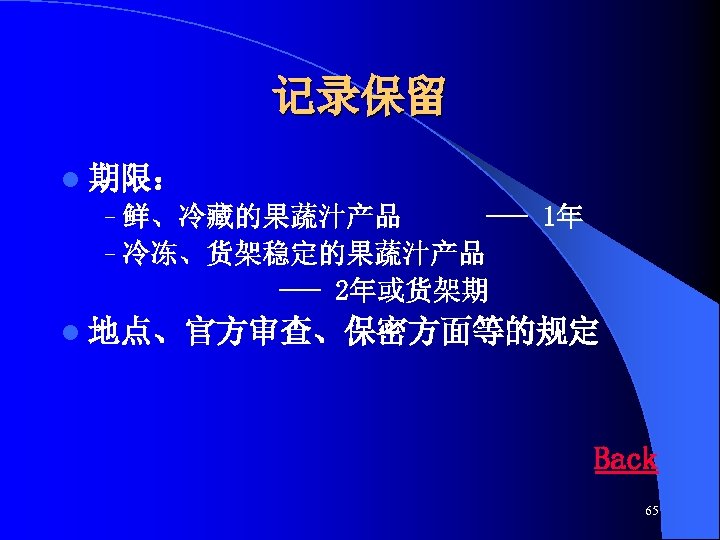 记录保留

- 期限：
  - 鲜、冷藏的果蔬汁产品 —— 1年
  - 冷冻、货架稳定的果蔬汁产品 —— 2年或货架期
- 地点、官方审查、保密方面等的规定

Back

65